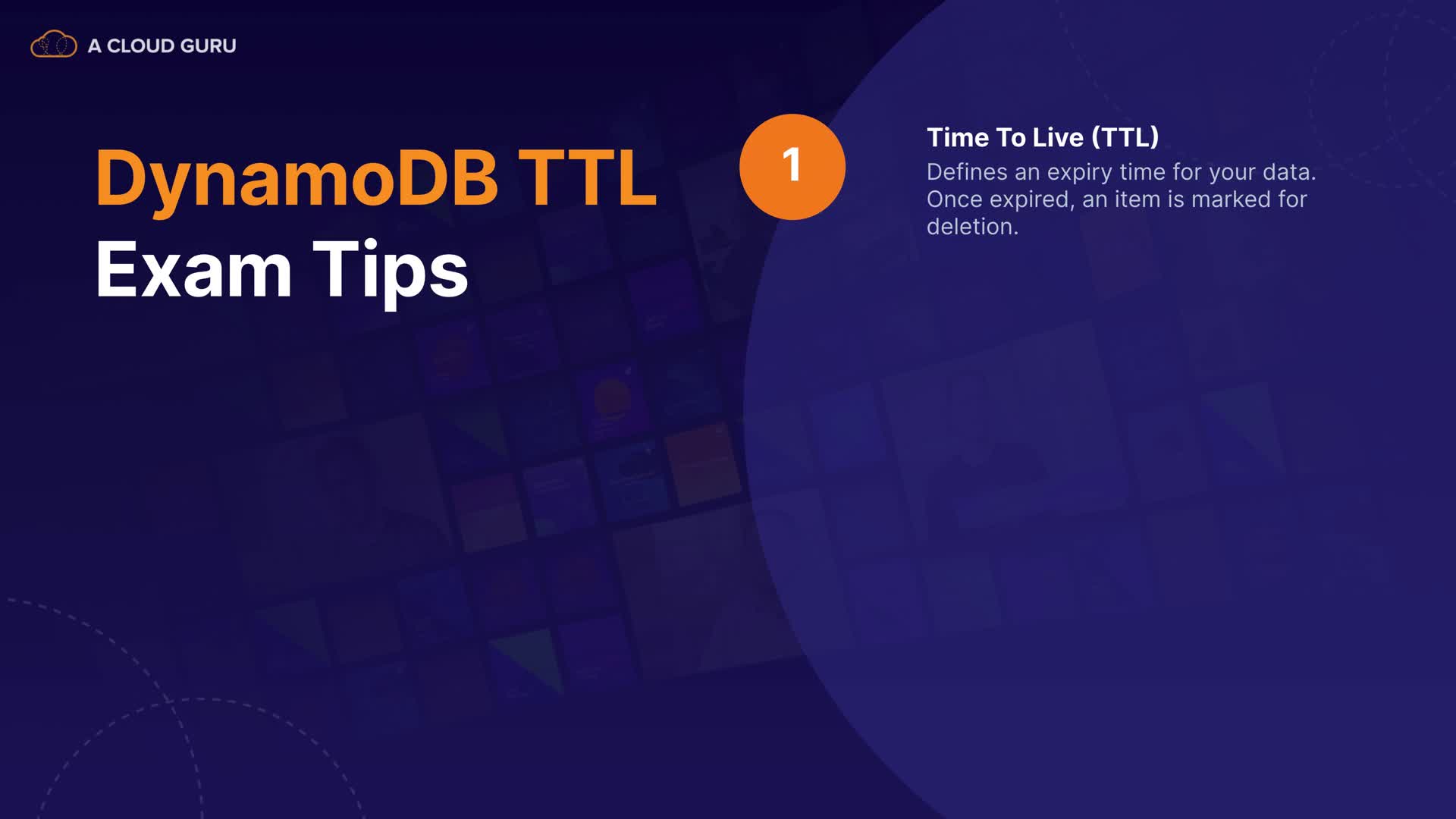 A CLOUD GURU

DynamoDB TTL
Exam Tips

1

Time To Live (TTL)
Defines an expiry time for your data. Once expired, an item is marked for deletion.